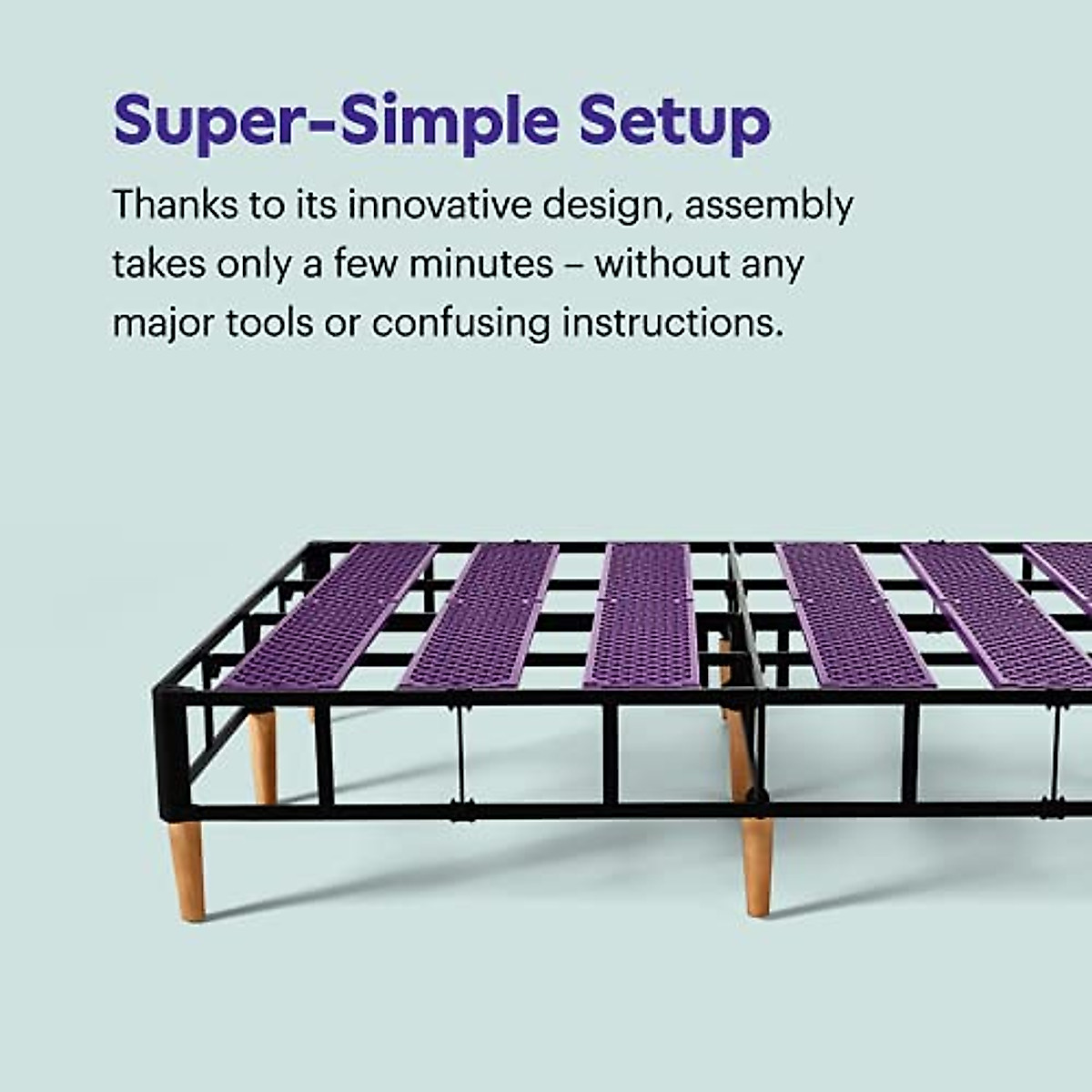 Super-Simple Setup

Thanks to its innovative design, assembly takes only a few minutes – without any major tools or confusing instructions.